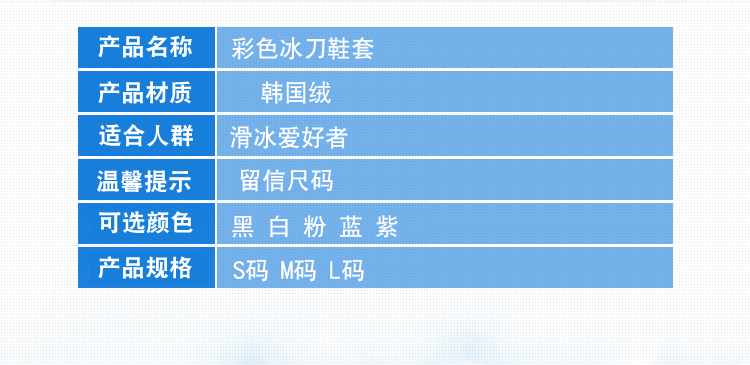 | 产品名称 | 彩色冰刀鞋套 |
|---|---|
| 产品材质 | 韩国绒 |
| 适合人群 | 滑冰爱好者 |
| 温馨提示 | 留信尺码 |
| 可选颜色 | 黑 白 粉 蓝 紫 |
| 产品规格 | S码 M码 L码 |